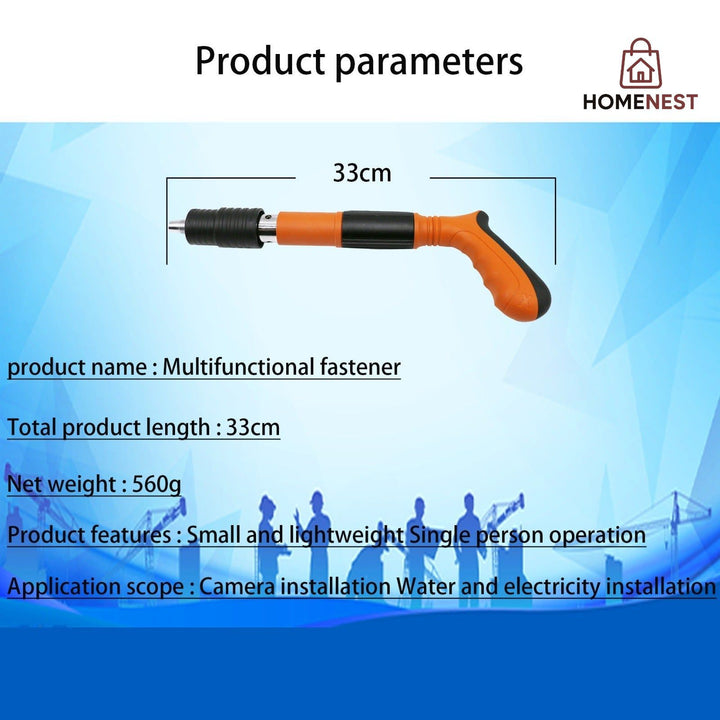 Product parameters

HOMENEST

33cm

product name : Multifunctional fastener

Total product length : 33cm

Net weight : 560g

Product features : Small and lightweight Single person operation

Application scope : Camera installation Water and electricity installation